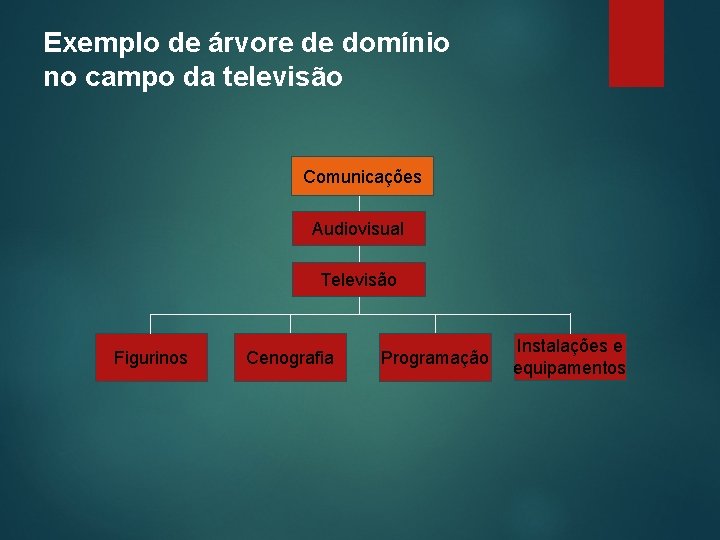 Exemplo de árvore de domínio no campo da televisão

Comunicações

Audiovisual

Televisão

Figurinos

Cenografia

Programação

Instalações e equipamentos